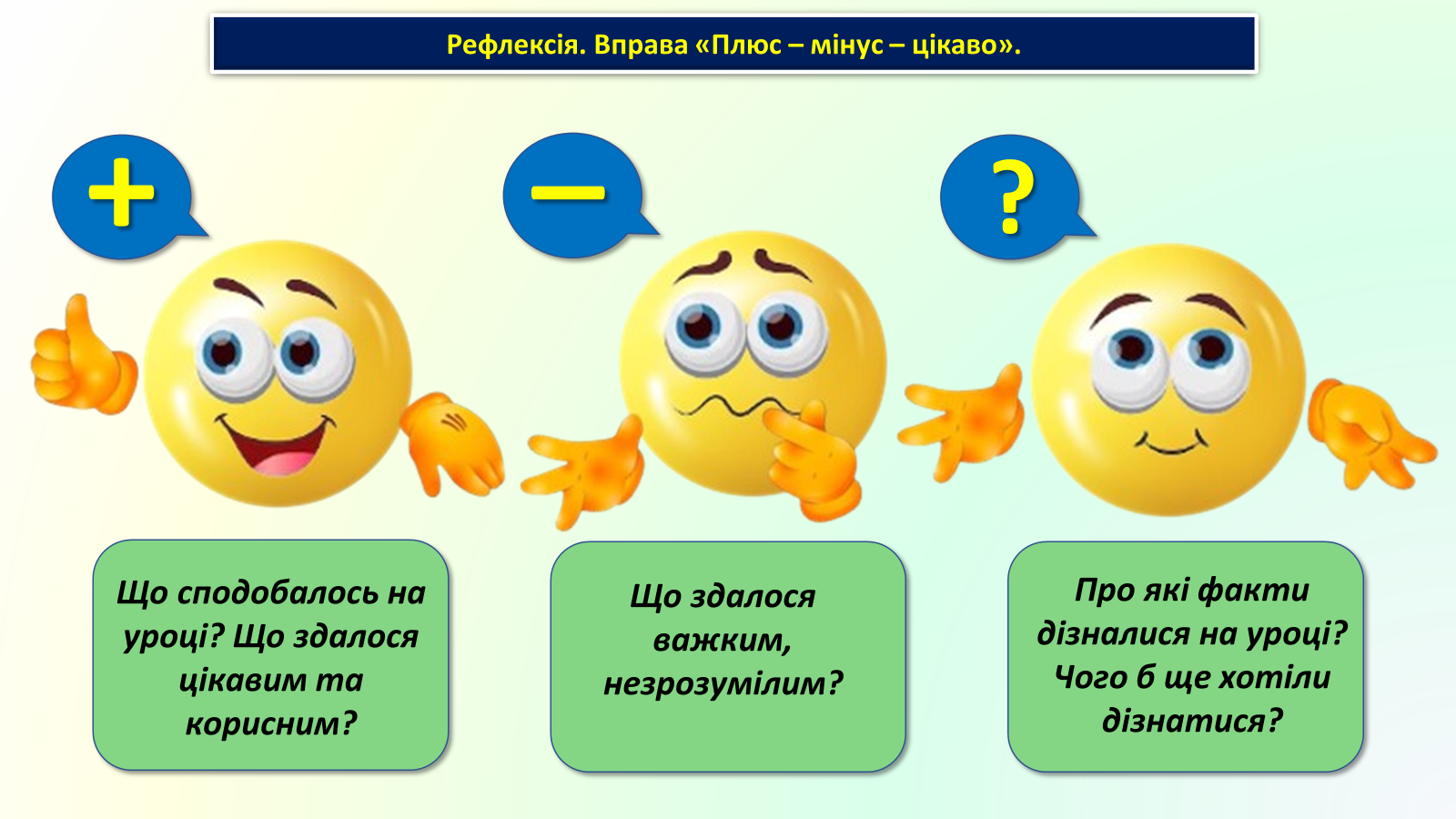 Рефлексія. Вправа «Плюс – мінус – цікаво».

+

–

?

Що сподобалось на уроці? Що здалося цікавим та корисним?

Що здалося важким, незрозумілим?

Про які факти дізналися на уроці? Чого б ще хотіли дізнатися?